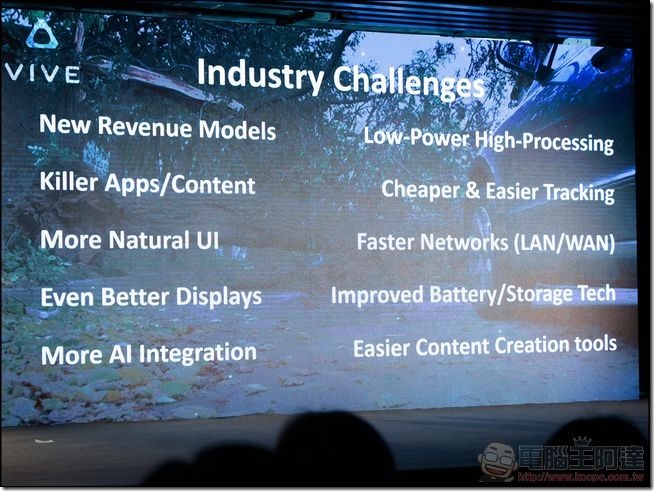 VIVE

Industry Challenges

New Revenue Models

Killer Apps/Content

More Natural UI

Even Better Displays

More AI Integration

Low-Power High-Processing

Cheaper & Easier Tracking

Faster Networks (LAN/WAN)

Improved Battery/Storage Tech

Easier Content Creation tools

電腦王阿達
http://www.kocpc.com.tw